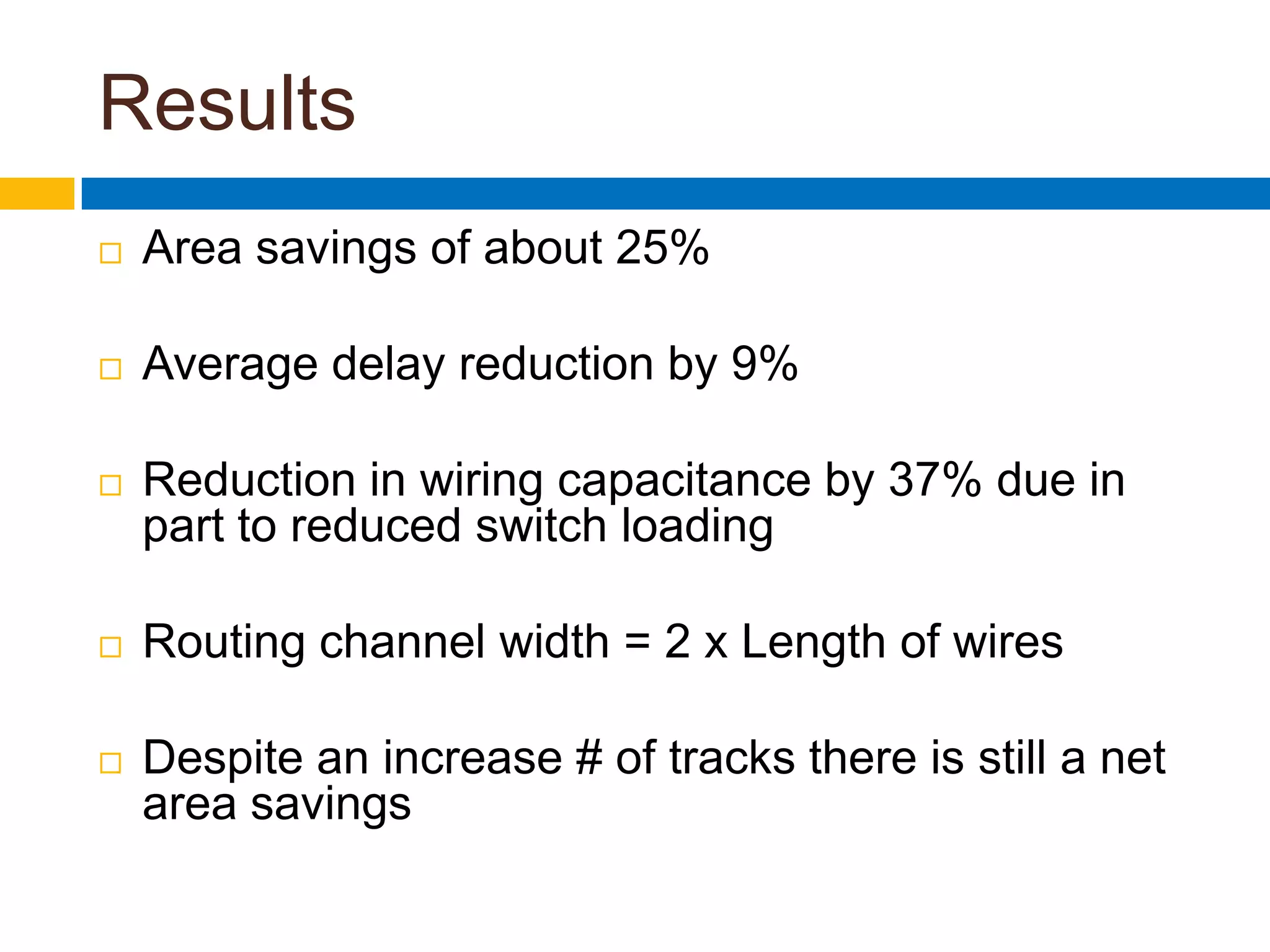 Results

□ Area savings of about 25%

□ Average delay reduction by 9%

□ Reduction in wiring capacitance by 37% due in part to reduced switch loading

□ Routing channel width = 2 x Length of wires

□ Despite an increase # of tracks there is still a net area savings